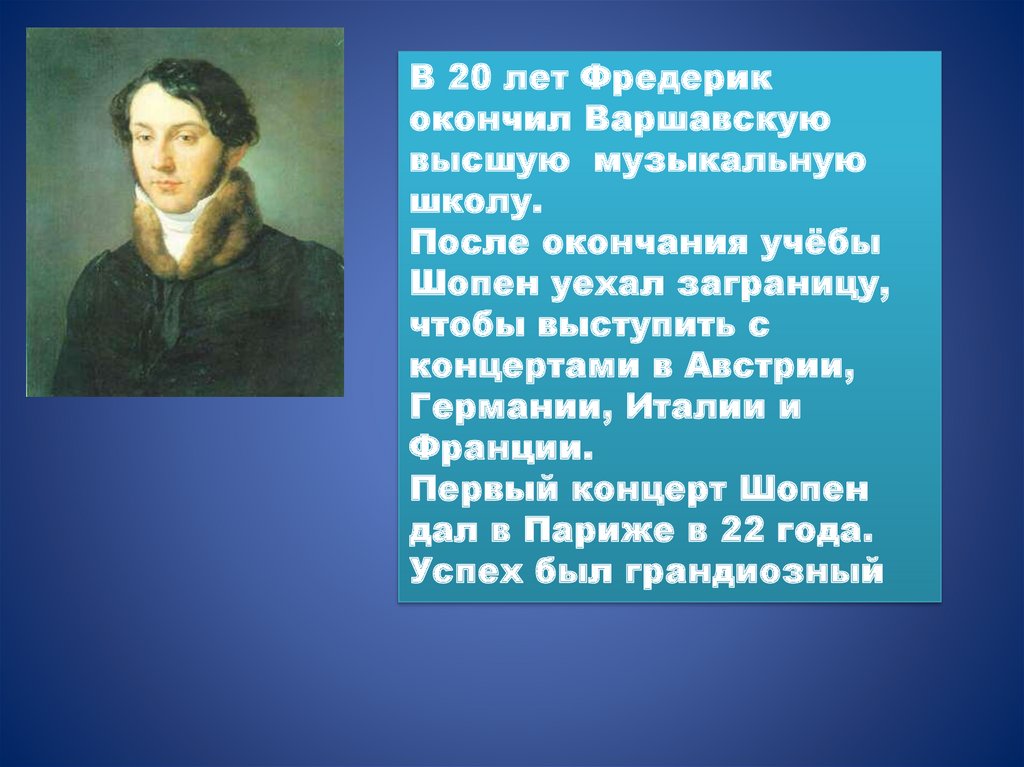 В 20 лет Фредерик окончил Варшавскую высшую музыкальную школу.
После окончания учёбы Шопен уехал заграницу, чтобы выступить с концертами в Австрии, Германии, Италии и Франции.
Первый концерт Шопен дал в Париже в 22 года. Успех был грандиозный